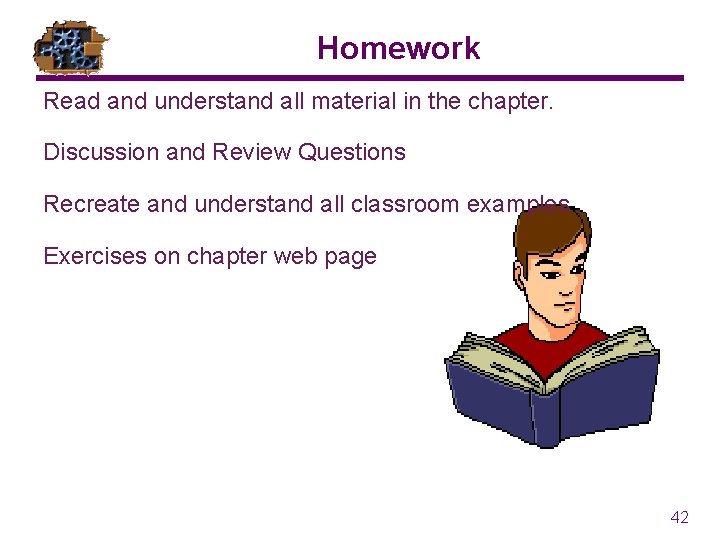 Homework

Read and understand all material in the chapter.

Discussion and Review Questions

Recreate and understand all classroom examples

Exercises on chapter web page

42